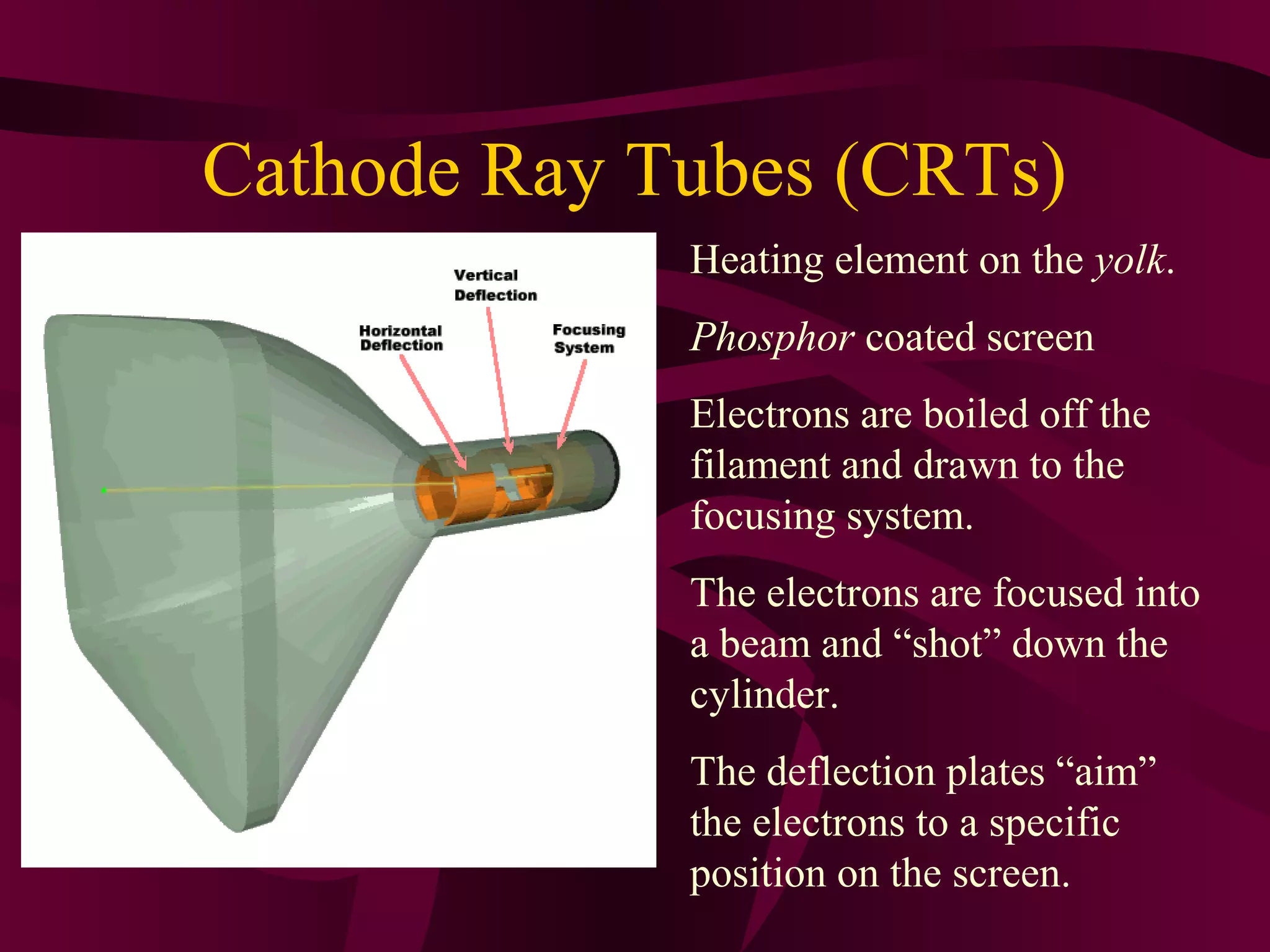 Cathode Ray Tubes (CRTs)

Vertical Deflection

Horizontal Deflection

Focusing System

Heating element on the yolk.

Phosphor coated screen

Electrons are boiled off the filament and drawn to the focusing system.

The electrons are focused into a beam and “shot” down the cylinder.

The deflection plates “aim” the electrons to a specific position on the screen.